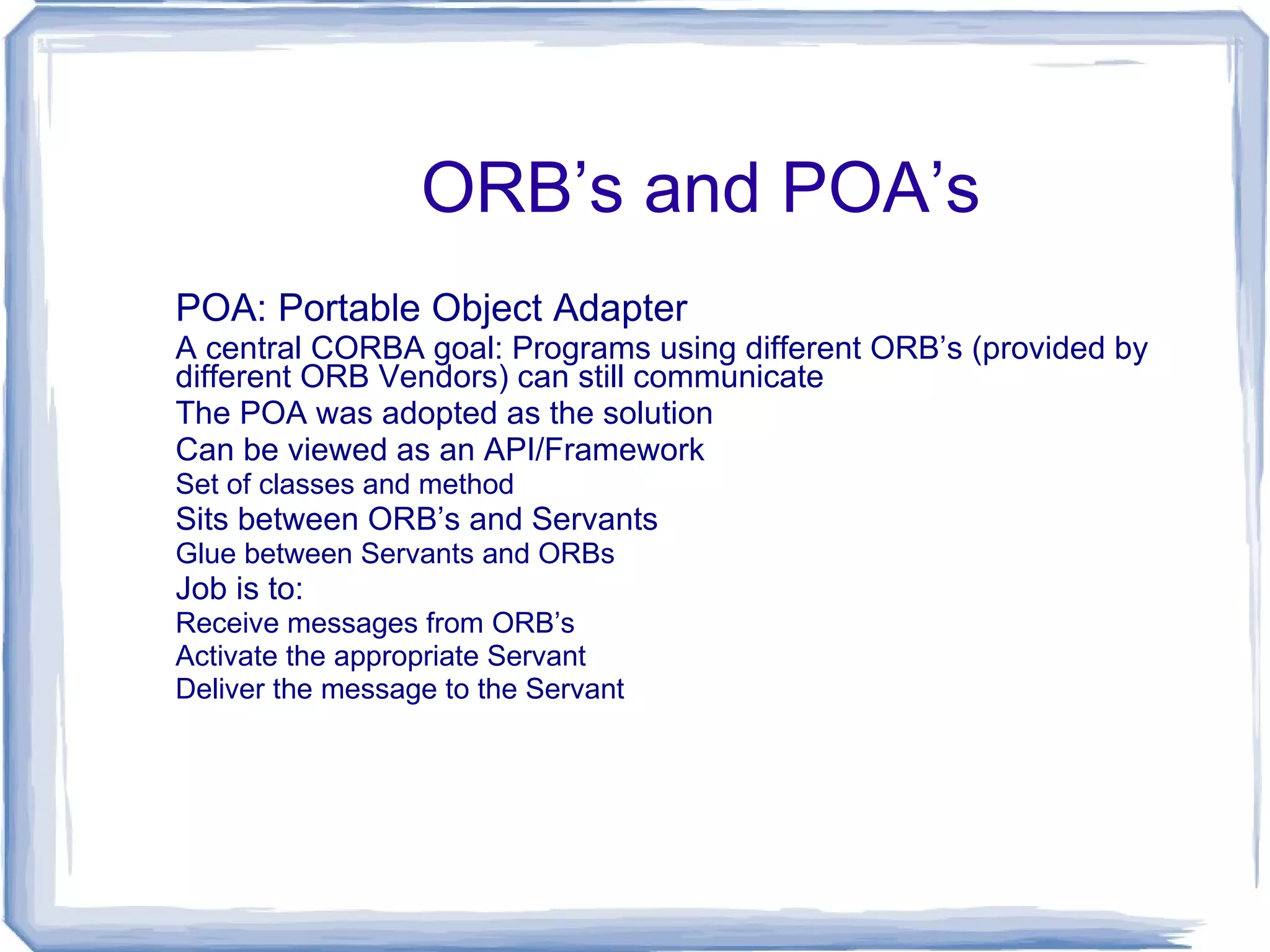 ORB’s and POA’s

POA: Portable Object Adapter

A central CORBA goal: Programs using different ORB’s (provided by different ORB Vendors) can still communicate

The POA was adopted as the solution

Can be viewed as an API/Framework

Set of classes and method

Sits between ORB’s and Servants

Glue between Servants and ORBs

Job is to:

Receive messages from ORB’s

Activate the appropriate Servant

Deliver the message to the Servant